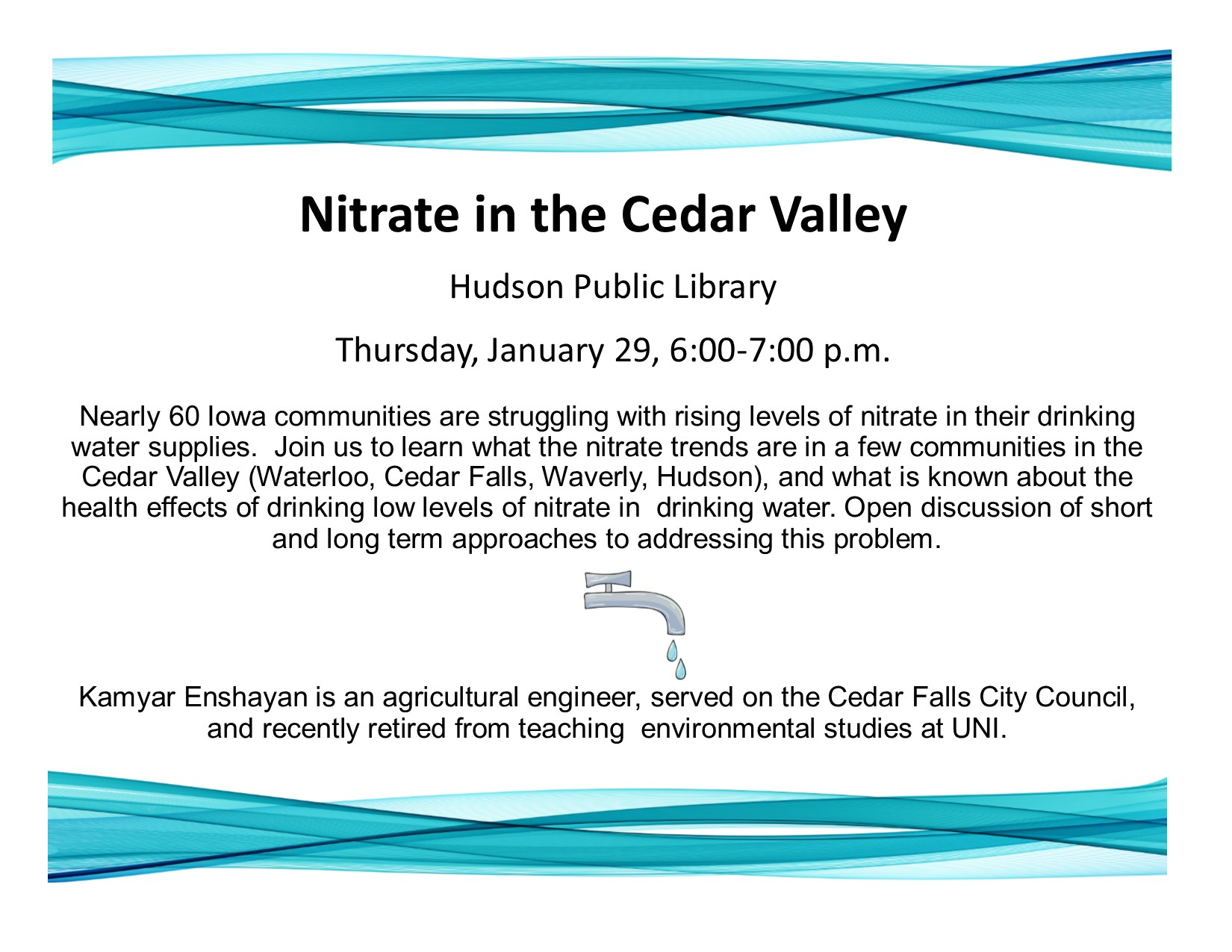 Nitrate in the Cedar Valley

Hudson Public Library

Thursday, January 29, 6:00-7:00 p.m.

Nearly 60 Iowa communities are struggling with rising levels of nitrate in their drinking water supplies. Join us to learn what the nitrate trends are in a few communities in the Cedar Valley (Waterloo, Cedar Falls, Waverly, Hudson), and what is known about the health effects of drinking low levels of nitrate in drinking water. Open discussion of short and long term approaches to addressing this problem.

Kamyar Enshayan is an agricultural engineer, served on the Cedar Falls City Council, and recently retired from teaching environmental studies at UNI.